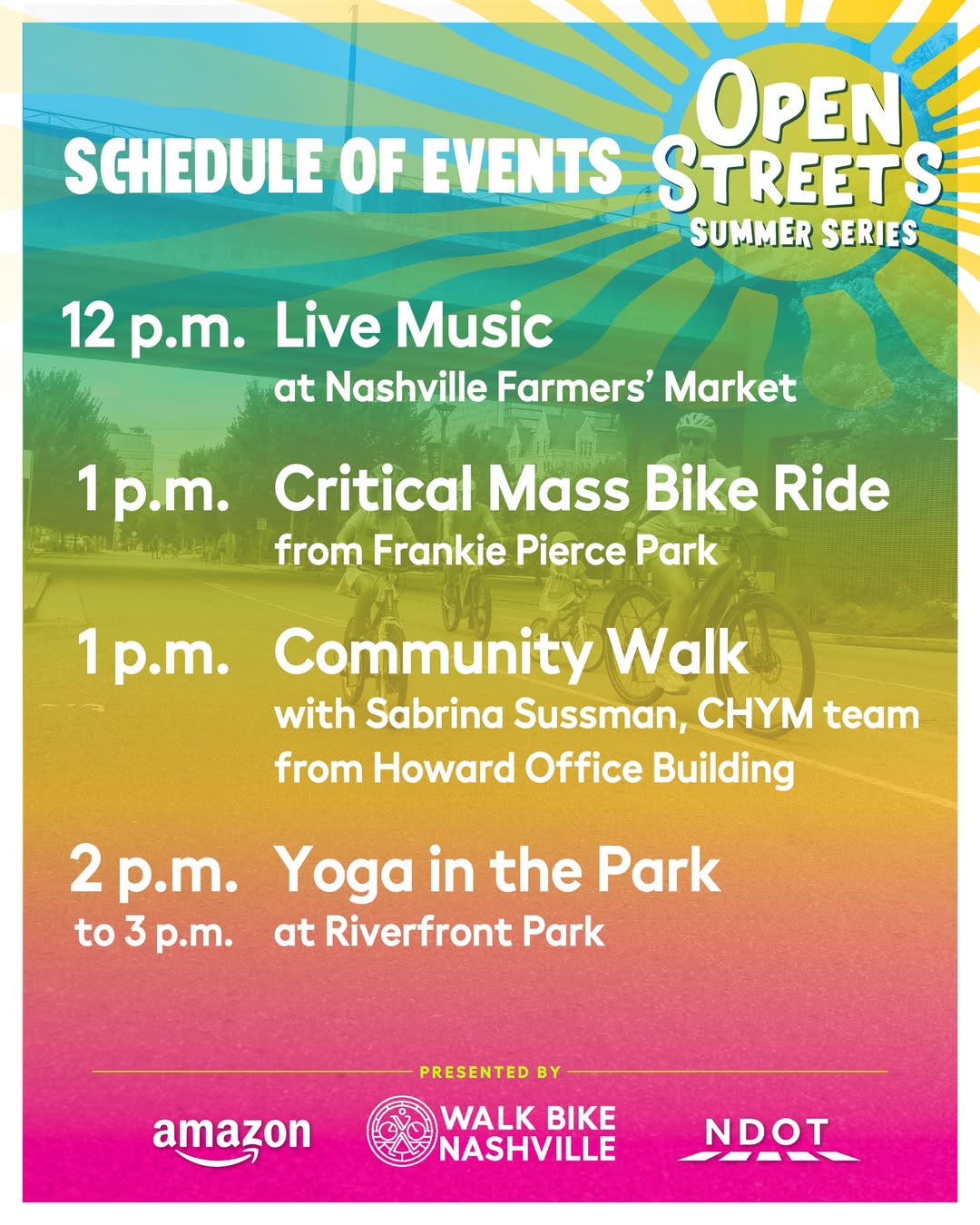 SCHEDULE OF EVENTS

OPEN STREETS
SUMMER SERIES

12 p.m. Live Music
at Nashville Farmers' Market

1 p.m. Critical Mass Bike Ride
from Frankie Pierce Park

1 p.m. Community Walk
with Sabrina Sussman, CHYM team
from Howard Office Building

2 p.m. to 3 p.m. Yoga in the Park
at Riverfront Park

PRESENTED BY

amazon

WALK BIKE NASHVILLE

NDOT